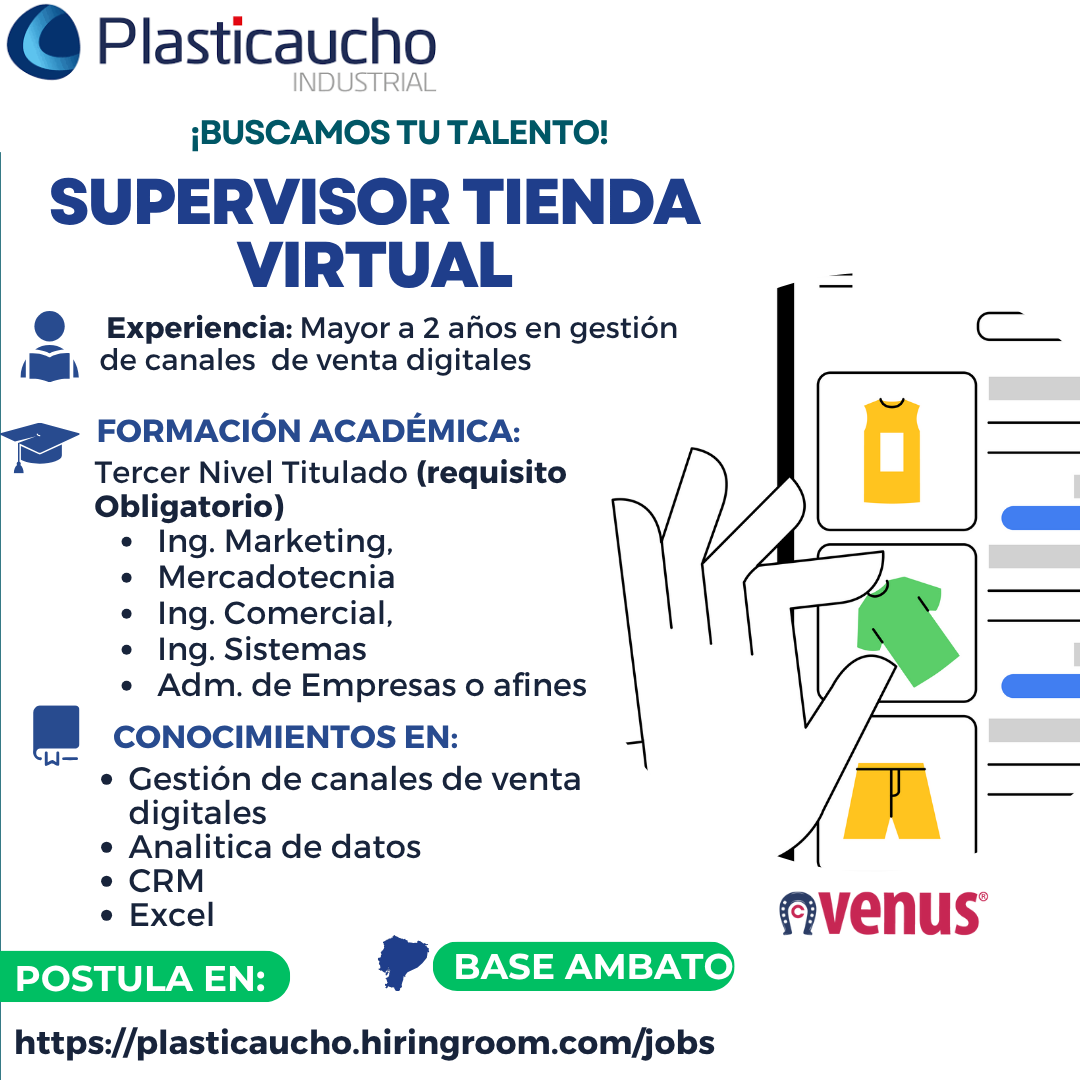 Plasticaucho
INDUSTRIAL

¡BUSCAMOS TU TALENTO!

SUPERVISOR TIENDA VIRTUAL

Experiencia: Mayor a 2 años en gestión de canales de venta digitales

FORMACIÓN ACADÉMICA:
Tercer Nivel Titulado (requisito Obligatorio)
- Ing. Marketing,
- Mercadotecnia
- Ing. Comercial,
- Ing. Sistemas
- Adm. de Empresas o afines

CONOCIMIENTOS EN:
- Gestión de canales de venta digitales
- Analitica de datos
- CRM
- Excel

venus®

POSTULA EN:

BASE AMBATO

https://plasticaucho.hiringroom.com/jobs